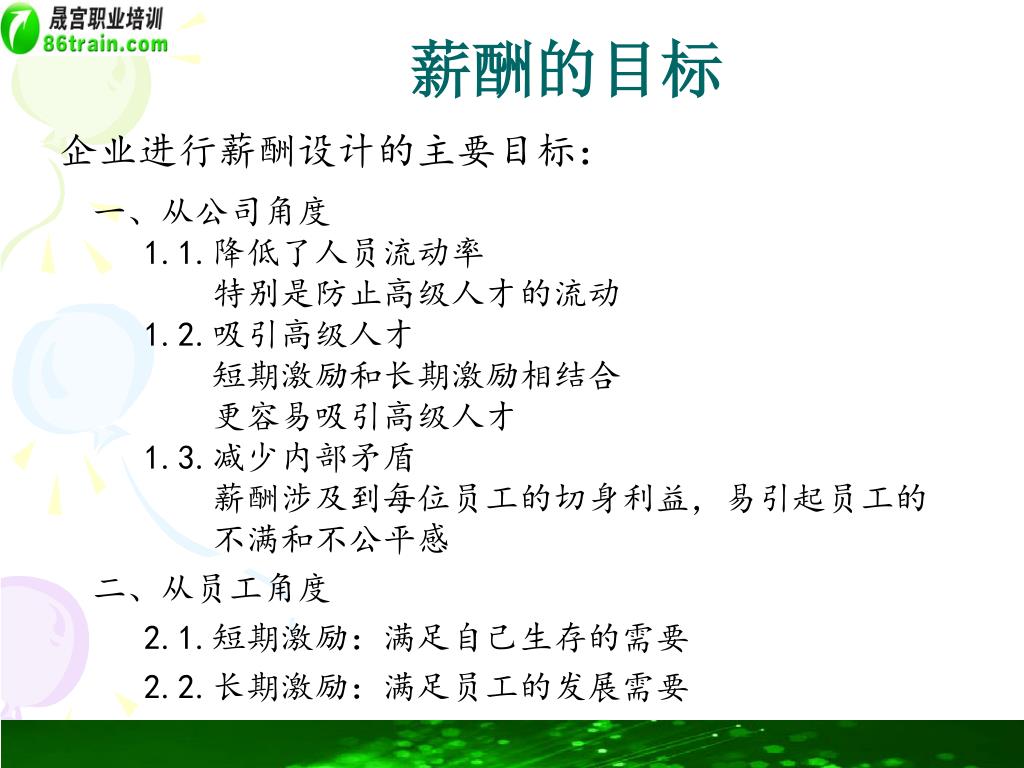 晟宫职业培训
86train.com

薪酬的目标

企业进行薪酬设计的主要目标：

一、从公司角度

1.1.降低了人员流动率
特别是防止高级人才的流动

1.2.吸引高级人才
短期激励和长期激励相结合
更容易吸引高级人才

1.3.减少内部矛盾
薪酬涉及到每位员工的切身利益，易引起员工的不满和不公平感

二、从员工角度

2.1.短期激励：满足自己生存的需要

2.2.长期激励：满足员工的发展需要